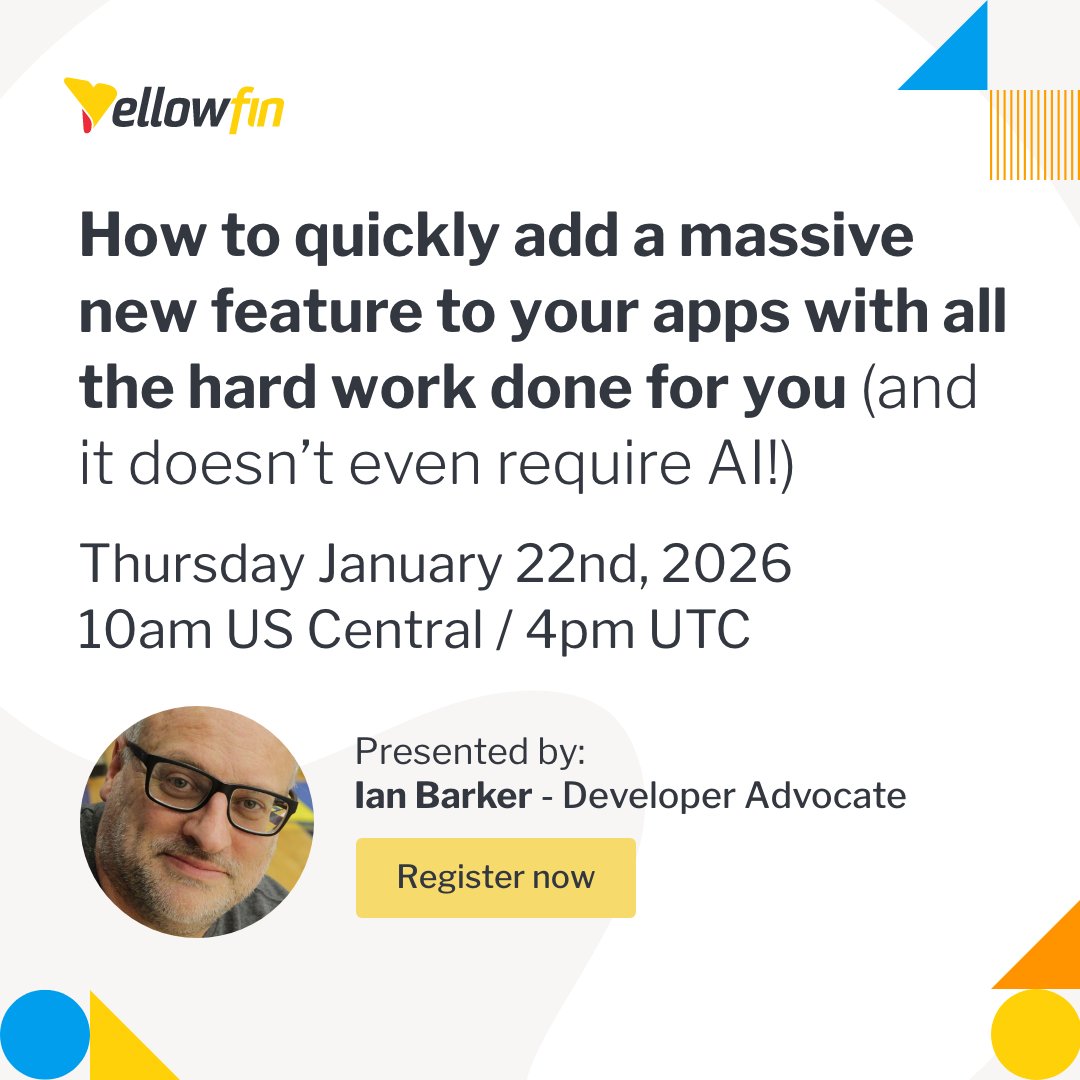 Yellowfin

How to quickly add a massive new feature to your apps with all the hard work done for you (and it doesn't even require AI!)

Thursday January 22nd, 2026
10am US Central / 4pm UTC

Presented by:
Ian Barker - Developer Advocate

Register now